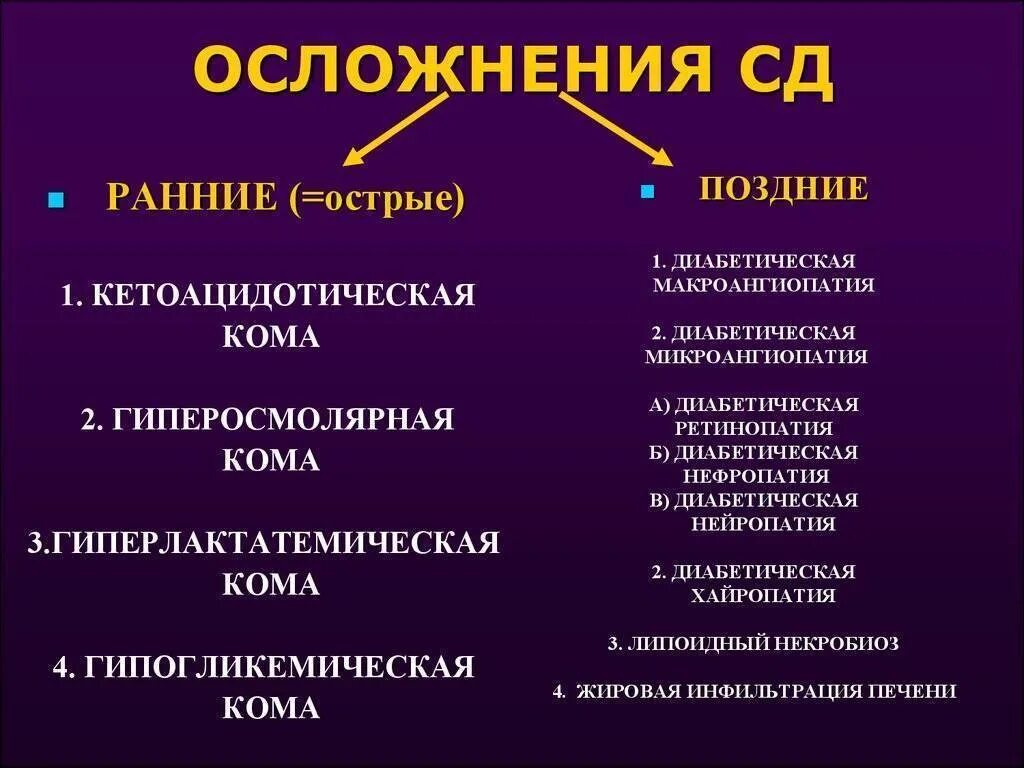 ОСЛОЖНЕНИЯ СД

РАННИЕ (=острые)

1. КЕТОАЦИДОТИЧЕСКАЯ КОМА

2. ГИПЕРОСМОЛЯРНАЯ КОМА

3.ГИПЕРЛАКТАТЕМИЧЕСКАЯ КОМА

4. ГИПОГЛИКЕМИЧЕСКАЯ КОМА

ПОЗДНИЕ

1. ДИАБЕТИЧЕСКАЯ МАКРОАНГИОПАТИЯ

2. ДИАБЕТИЧЕСКАЯ МИКРОАНГИОПАТИЯ

А) ДИАБЕТИЧЕСКАЯ РЕТИНОПАТИЯ
Б) ДИАБЕТИЧЕСКАЯ НЕФРОПАТИЯ
В) ДИАБЕТИЧЕСКАЯ НЕЙРОПАТИЯ

2. ДИАБЕТИЧЕСКАЯ ХАЙРОПАТИЯ

3. ЛИПОИДНЫЙ НЕКРОБИОЗ

4. ЖИРОВАЯ ИНФИЛЬТРАЦИЯ ПЕЧЕНИ